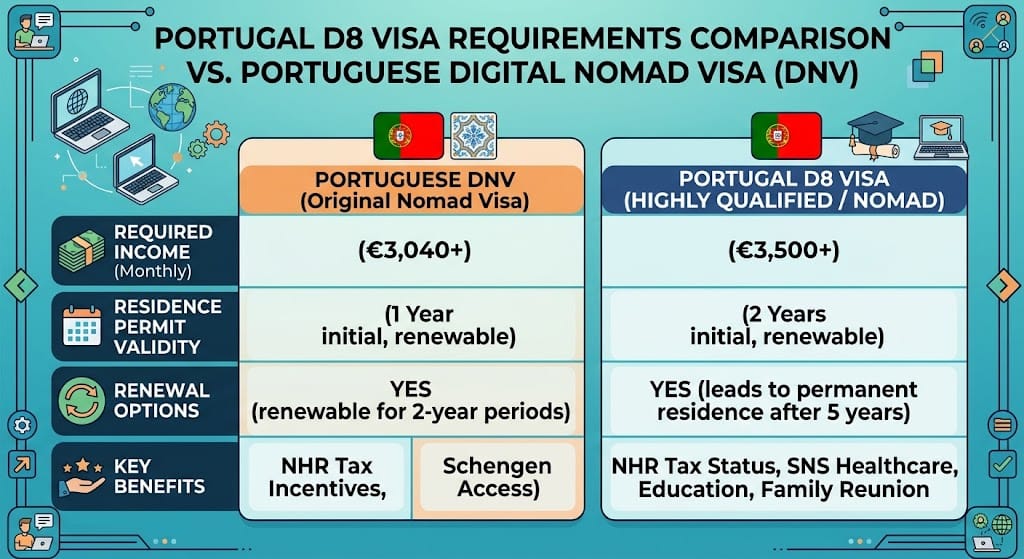 PORTUGAL D8 VISA REQUIREMENTS COMPARISON VS. PORTUGUESE DIGITAL NOMAD VISA (DNV)

|  | PORTUGUESE DNV (Original Nomad Visa) | PORTUGAL D8 VISA (HIGHLY QUALIFIED / NOMAD) |
|---|---|---|
| REQUIRED INCOME (Monthly) | (€3,040+) | (€3,500+) |
| RESIDENCE PERMIT VALIDITY | (1 Year initial, renewable) | (2 Years initial, renewable) |
| RENEWAL OPTIONS | YES (renewable for 2-year periods) | YES (leads to permanent residence after 5 years) |
| KEY BENEFITS | NHR Tax Incentives, Schengen Access) | NHR Tax Status, SNS Healthcare, Education, Family Reunion |